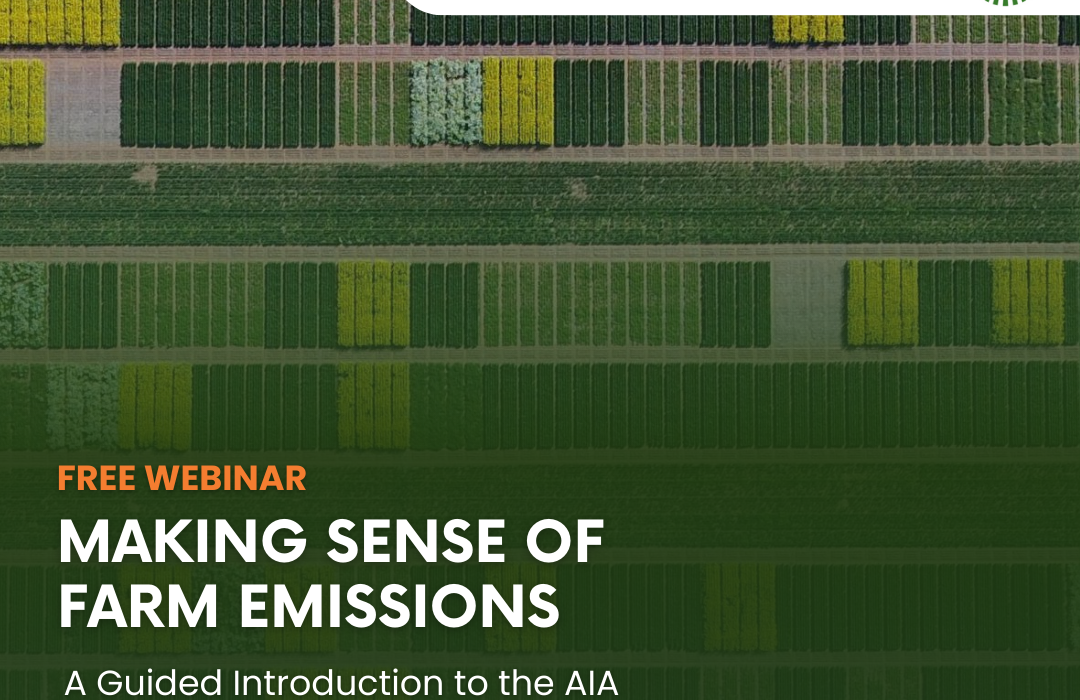 FREE WEBINAR

MAKING SENSE OF FARM EMISSIONS

A Guided Introduction to the AIA